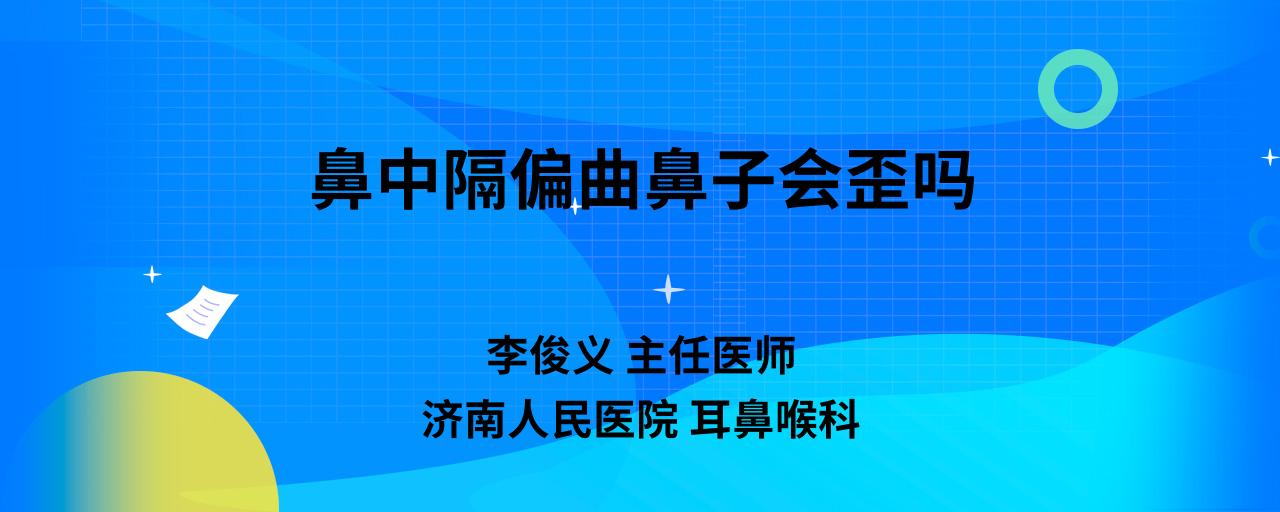 鼻中隔偏曲鼻子会歪吗

李俊义 主任医师
济南人民医院 耳鼻喉科